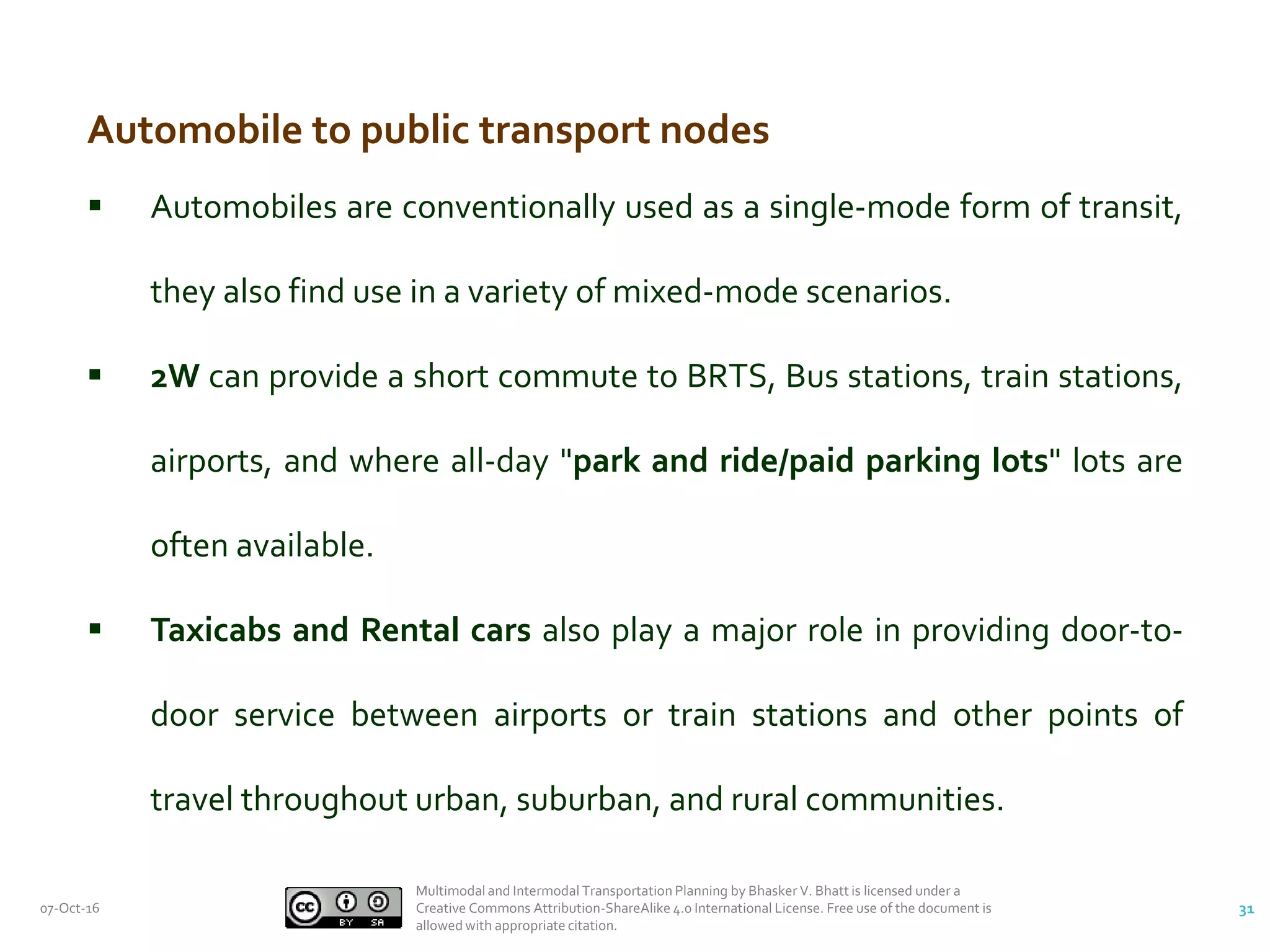 Automobile to public transport nodes

▪ Automobiles are conventionally used as a single-mode form of transit, they also find use in a variety of mixed-mode scenarios.

▪ 2W can provide a short commute to BRTS, Bus stations, train stations, airports, and where all-day "park and ride/paid parking lots" lots are often available.

▪ Taxicabs and Rental cars also play a major role in providing door-to-door service between airports or train stations and other points of travel throughout urban, suburban, and rural communities.

07-Oct-16

cc BY SA

Multimodal and Intermodal Transportation Planning by Bhasker V. Bhatt is licensed under a Creative Commons Attribution-ShareAlike 4.0 International License. Free use of the document is allowed with appropriate citation.

31